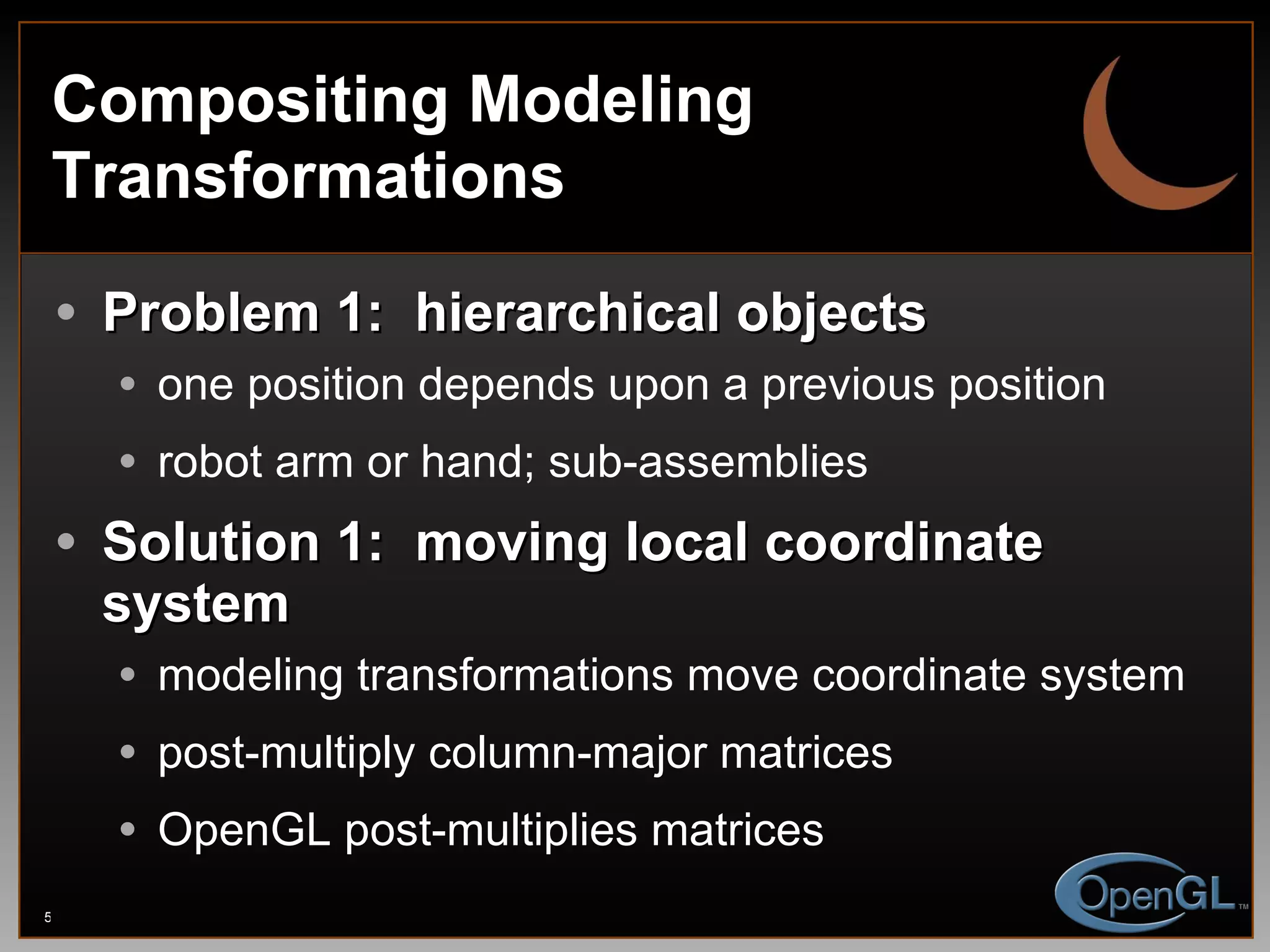 Compositing Modeling Transformations

• Problem 1: hierarchical objects
  • one position depends upon a previous position
  • robot arm or hand; sub-assemblies
• Solution 1: moving local coordinate system
  • modeling transformations move coordinate system
  • post-multiply column-major matrices
  • OpenGL post-multiplies matrices

5

OpenGL™